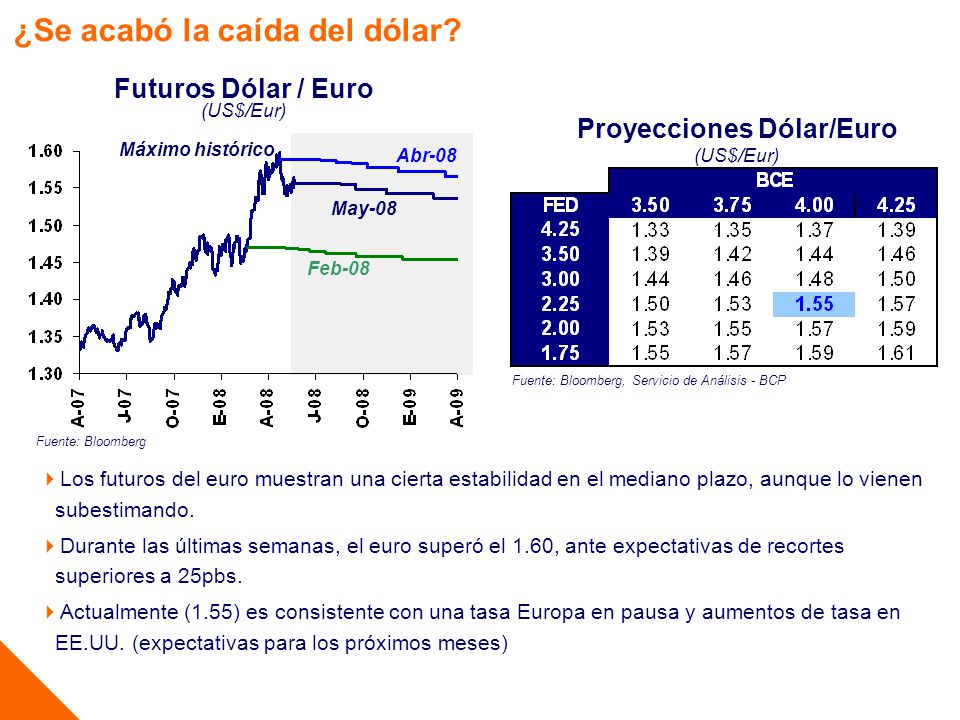 ¿Se acabó la caída del dólar?

Futuros Dólar / Euro
(US$/Eur)

Máximo histórico
Abr-08
May-08
Feb-08

1.60
1.55
1.50
1.45
1.40
1.35
1.30

A-07 J-07 O-07 E-08 A-08 J-08 O-08 E-09 A-09

Fuente: Bloomberg

Proyecciones Dólar/Euro
(US$/Eur)

| | BCE | | | |
|---|---|---|---|---|
| FED | 3.50 | 3.75 | 4.00 | 4.25 |
| 4.25 | 1.33 | 1.35 | 1.37 | 1.39 |
| 3.50 | 1.39 | 1.42 | 1.44 | 1.46 |
| 3.00 | 1.44 | 1.46 | 1.48 | 1.50 |
| 2.25 | 1.50 | 1.53 | 1.55 | 1.57 |
| 2.00 | 1.53 | 1.55 | 1.57 | 1.59 |
| 1.75 | 1.55 | 1.57 | 1.59 | 1.61 |

Fuente: Bloomberg, Servicio de Análisis - BCP

Los futuros del euro muestran una cierta estabilidad en el mediano plazo, aunque lo vienen subestimando.

Durante las últimas semanas, el euro superó el 1.60, ante expectativas de recortes superiores a 25pbs.

Actualmente (1.55) es consistente con una tasa Europa en pausa y aumentos de tasa en EE.UU. (expectativas para los próximos meses)